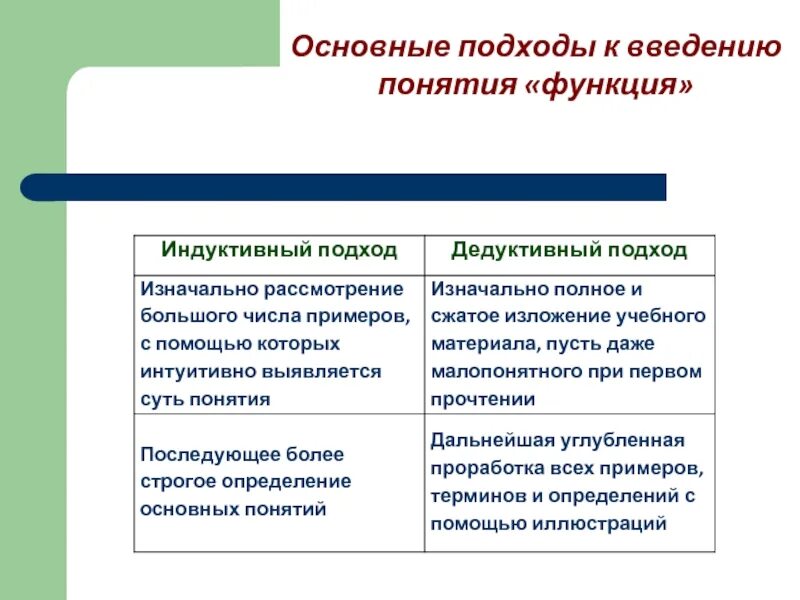 Основные подходы к введению понятия «функция»

| Индуктивный подход | Дедуктивный подход |
|---|---|
| Изначально рассмотрение большого числа примеров, с помощью которых интуитивно выявляется суть понятия | Изначально полное и сжатое изложение учебного материала, пусть даже малопонятного при первом прочтении |
| Последующее более строгое определение основных понятий | Дальнейшая углубленная проработка всех примеров, терминов и определений с помощью иллюстраций |